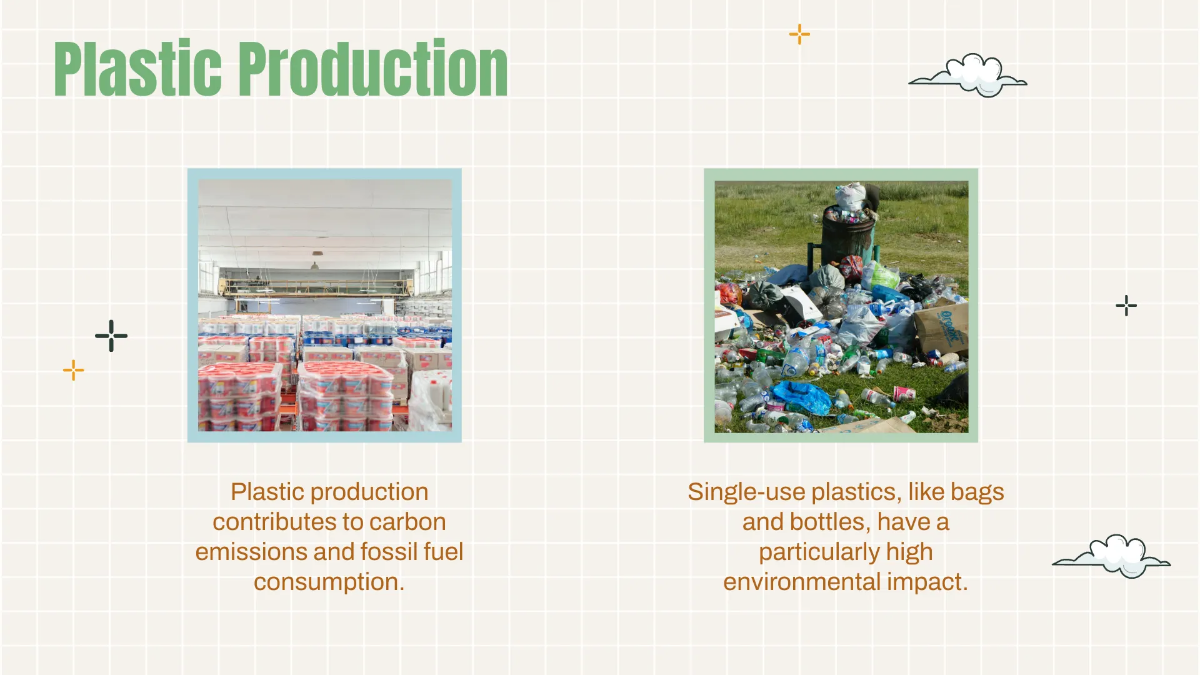 Plastic Production

Plastic production contributes to carbon emissions and fossil fuel consumption.

Single-use plastics, like bags and bottles, have a particularly high environmental impact.